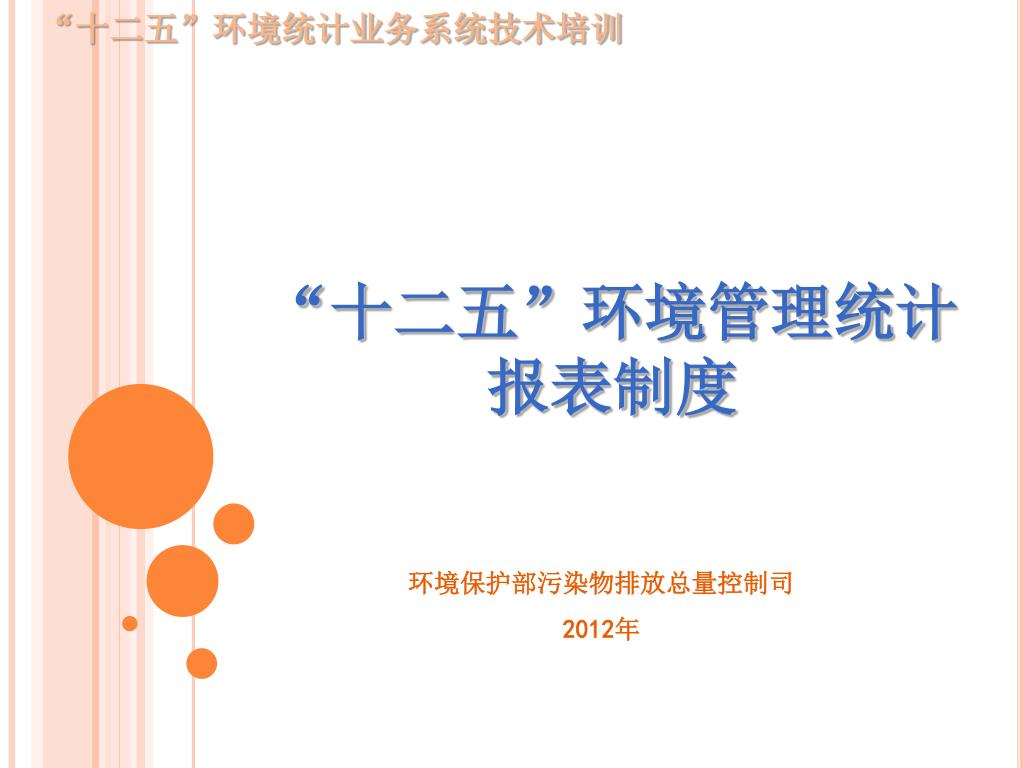 “十二五”环境统计业务系统技术培训

“十二五”环境管理统计报表制度

环境保护部污染物排放总量控制司

2012年